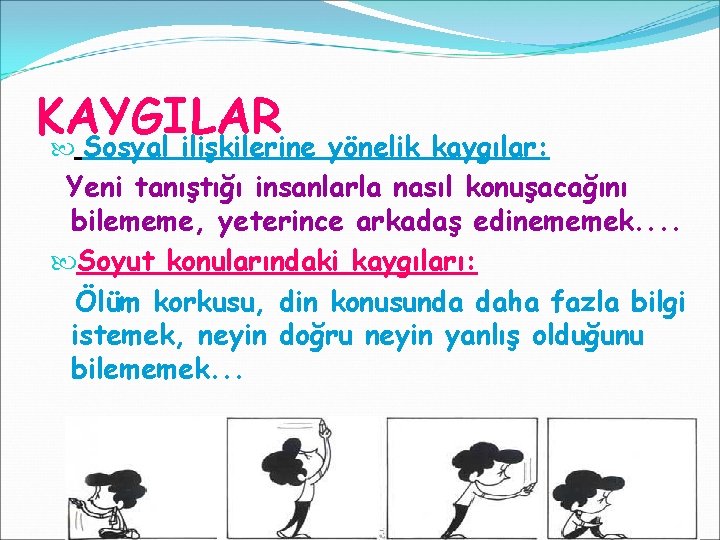 KAYGILAR

Sosyal ilişkilerine yönelik kaygılar:

Yeni tanıştığı insanlarla nasıl konuşacağını bilememe, yeterince arkadaş edinememek....

Soyut konularındaki kaygıları:

Ölüm korkusu, din konusunda daha fazla bilgi istemek, neyin doğru neyin yanlış olduğunu bilememek...